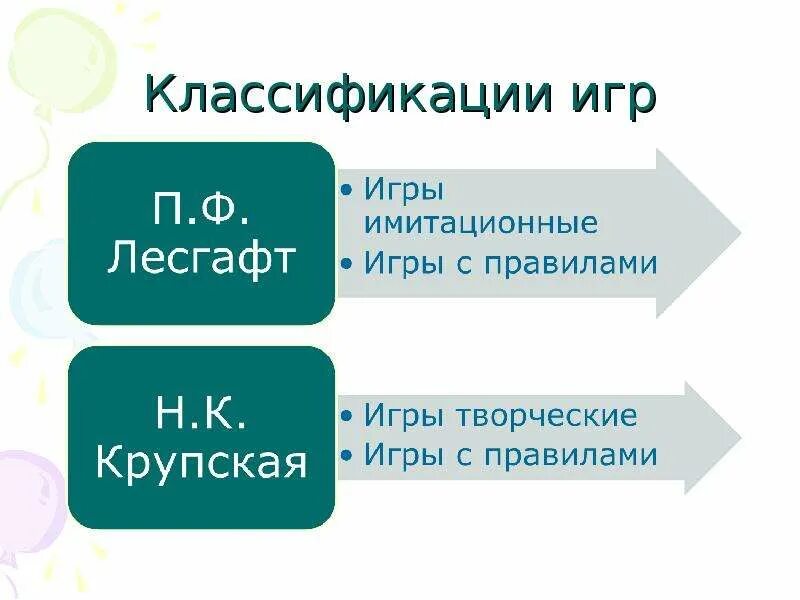 Классификации игр

П.Ф. Лесгафт

• Игры имитационные
• Игры с правилами

Н.К. Крупская

• Игры творческие
• Игры с правилами